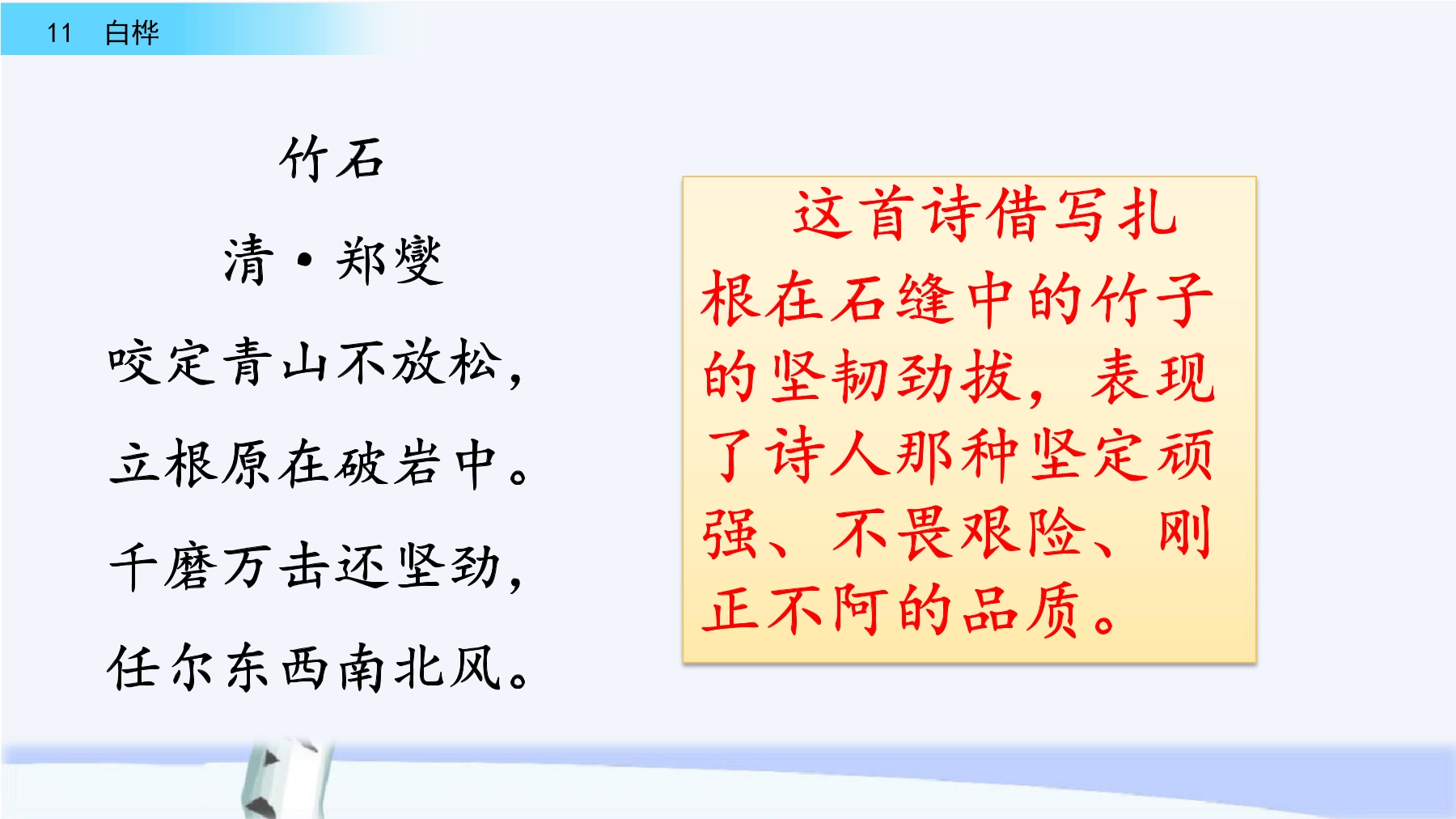 11 白桦

竹石

清·郑燮

咬定青山不放松，

立根原在破岩中。

千磨万击还坚劲，

任尔东西南北风。

这首诗借写扎根在石缝中的竹子的坚韧劲拔，表现了诗人那种坚定顽强、不畏艰险、刚正不阿的品质。